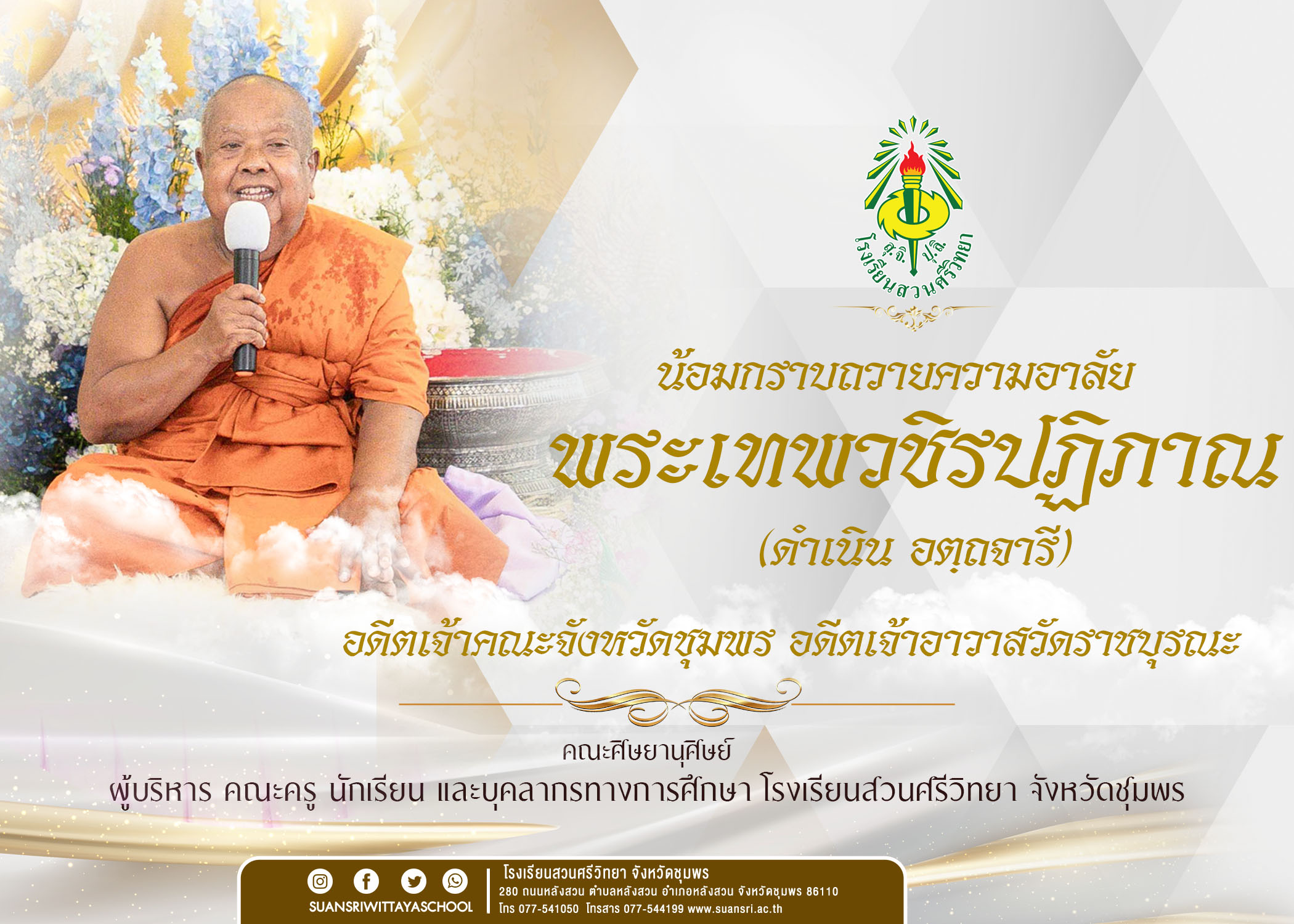 สุ.จิ. ปุ.ลิ.
โรงเรียนสวนศรีวิทยา

น้อมกราบถวายความอาลัย
พระเทพวชิรปฏิภาณ
(ดำเนิน อตฺถจารี)
อดีตเจ้าคณะจังหวัดชุมพร อดีตเจ้าอาวาสวัดราชบุรณะ

คณะศิษยานุศิษย์
ผู้บริหาร คณะครู นักเรียน และบุคลากรทางการศึกษา โรงเรียนสวนศรีวิทยา จังหวัดชุมพร

SUANSRIWITTAYASCHOOL
โรงเรียนสวนศรีวิทยา จังหวัดชุมพร
280 ถนนหลังสวน ตำบลหลังสวน อำเภอหลังสวน จังหวัดชุมพร 86110
โทร 077-541050 โทรสาร 077-544199 www.suansri.ac.th